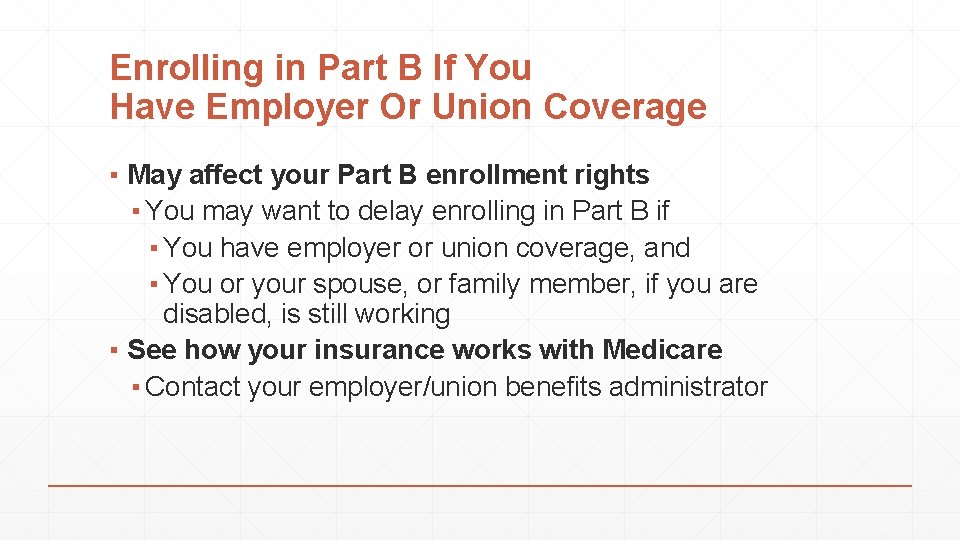 Enrolling in Part B If You
Have Employer Or Union Coverage

▪ May affect your Part B enrollment rights
▪ You may want to delay enrolling in Part B if
▪ You have employer or union coverage, and
▪ You or your spouse, or family member, if you are disabled, is still working
▪ See how your insurance works with Medicare
▪ Contact your employer/union benefits administrator